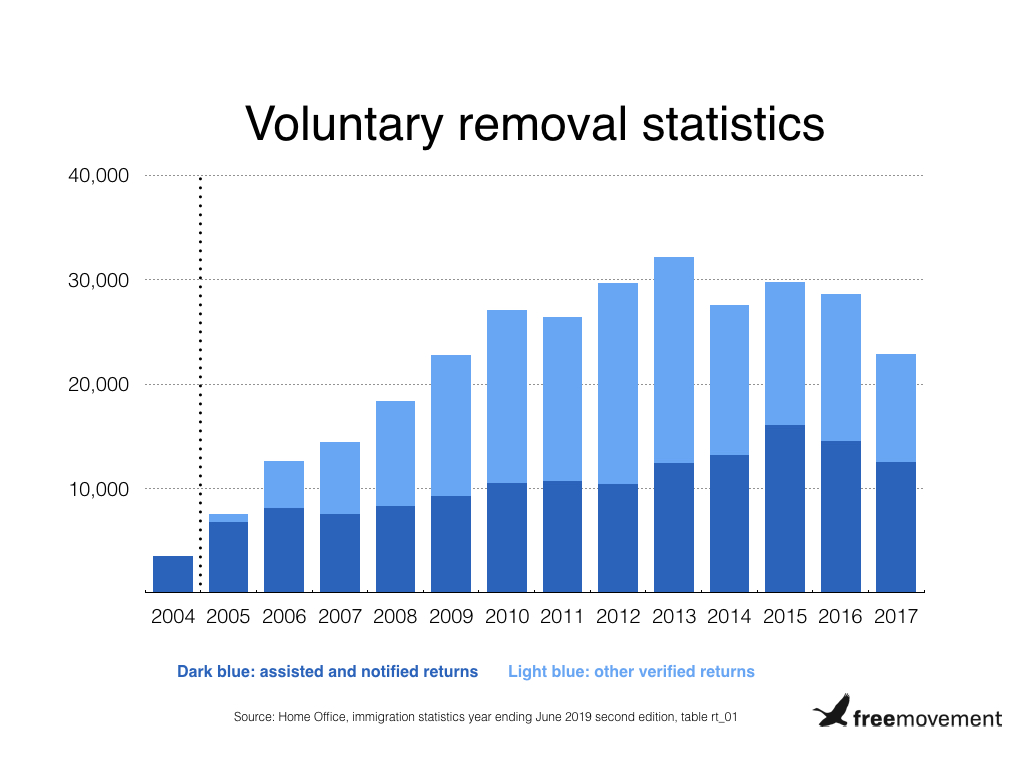 Voluntary removal statistics

40,000
30,000
20,000
10,000

2004 2005 2006 2007 2008 2009 2010 2011 2012 2013 2014 2015 2016 2017

Dark blue: assisted and notified returns Light blue: other verified returns

Source: Home Office, immigration statistics year ending June 2019 second edition, table rt_01

freemovement